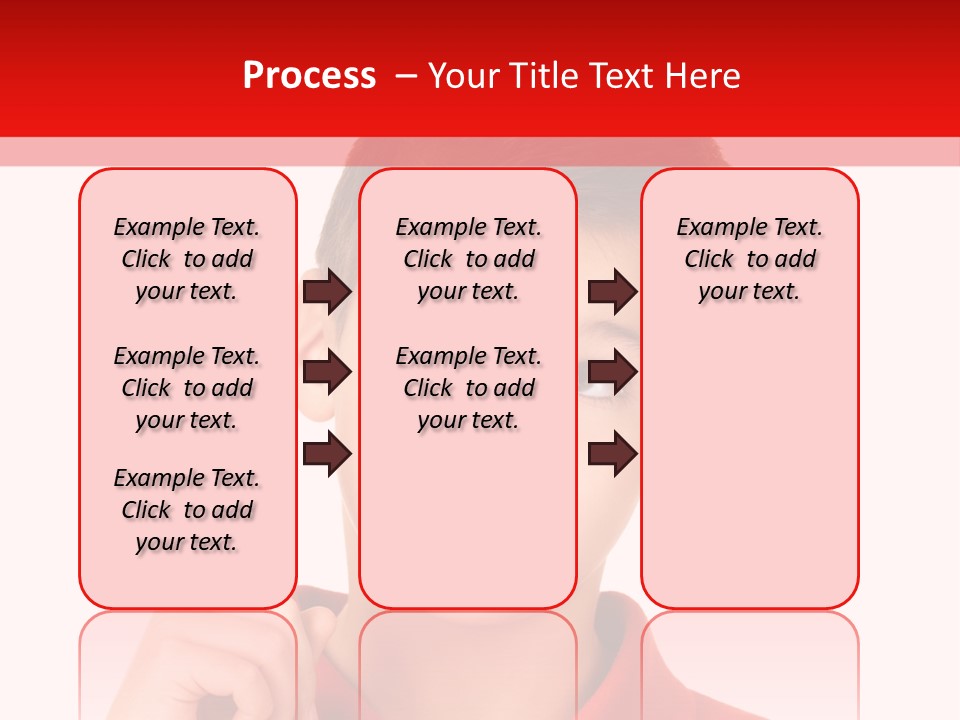 Process – Your Title Text Here

Example Text. Click to add your text.

Example Text. Click to add your text.

Example Text. Click to add your text.

Example Text. Click to add your text.

Example Text. Click to add your text.

Example Text. Click to add your text.